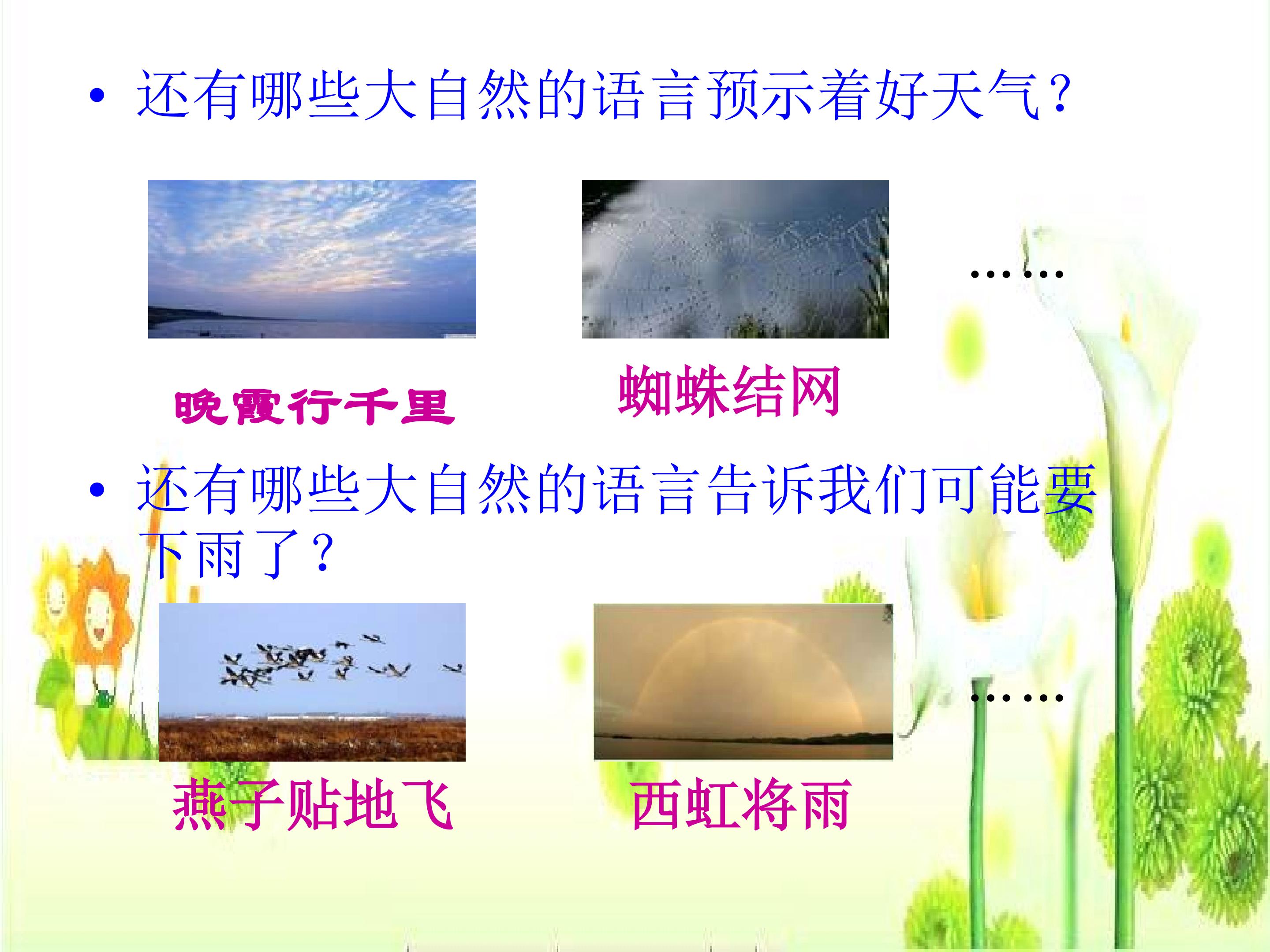 • 还有哪些大自然的语言预示着好天气？

晚霞行千里

蜘蛛结网

……

• 还有哪些大自然的语言告诉我们可能要下雨了？

燕子贴地飞

西虹将雨

……